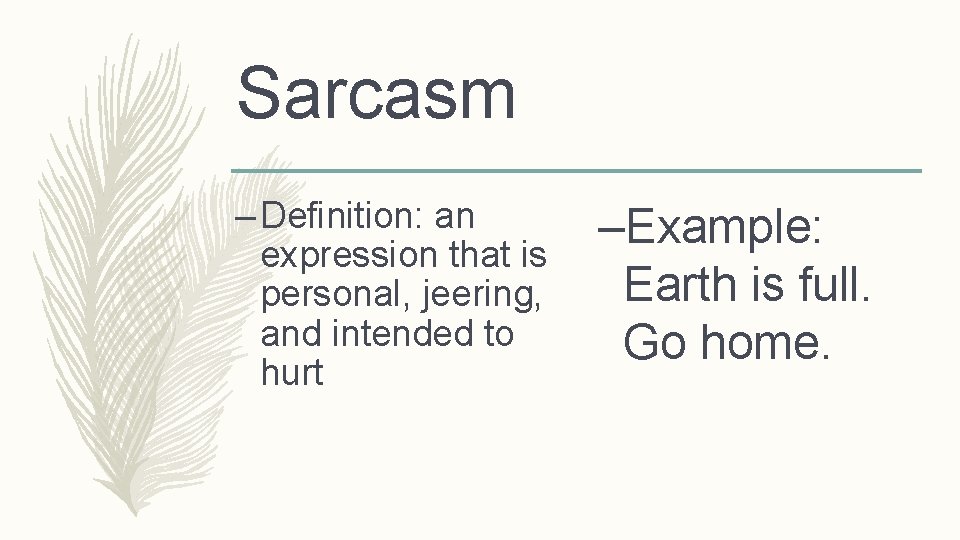 Sarcasm

– Definition: an expression that is personal, jeering, and intended to hurt

–Example: Earth is full. Go home.